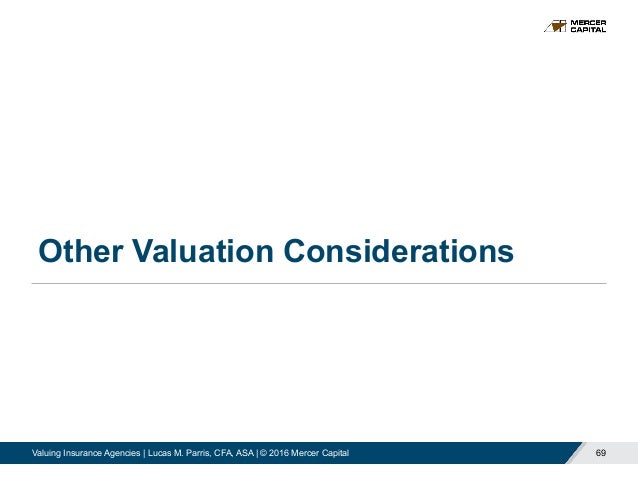 MERCER CAPITAL

Other Valuation Considerations

Valuing Insurance Agencies | Lucas M. Parris, CFA, ASA | © 2016 Mercer Capital

69